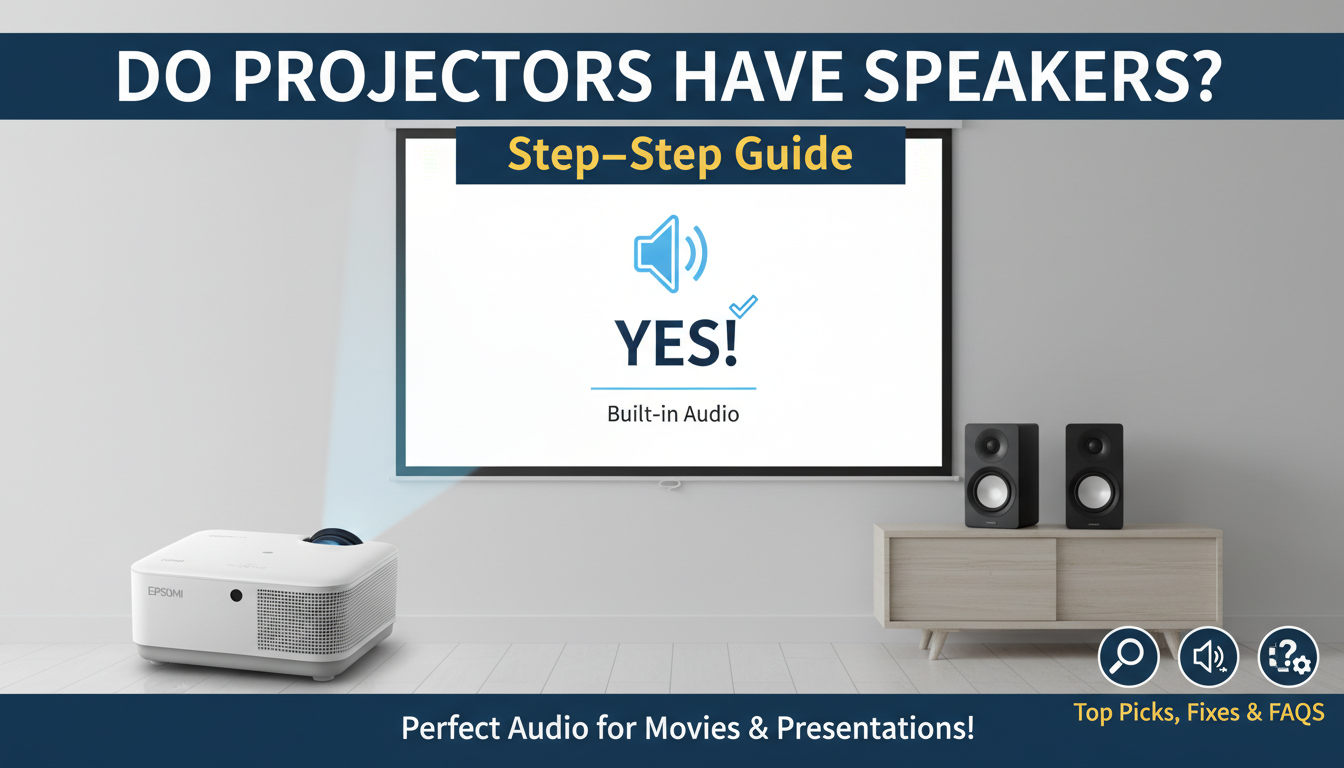 DO PROJECTORS HAVE SPEAKERS?

Step–Step Guide

YES!

Built-in Audio

EPSOMI

Perfect Audio for Movies & Presentations!

Top Picks, Fixes & FAQS